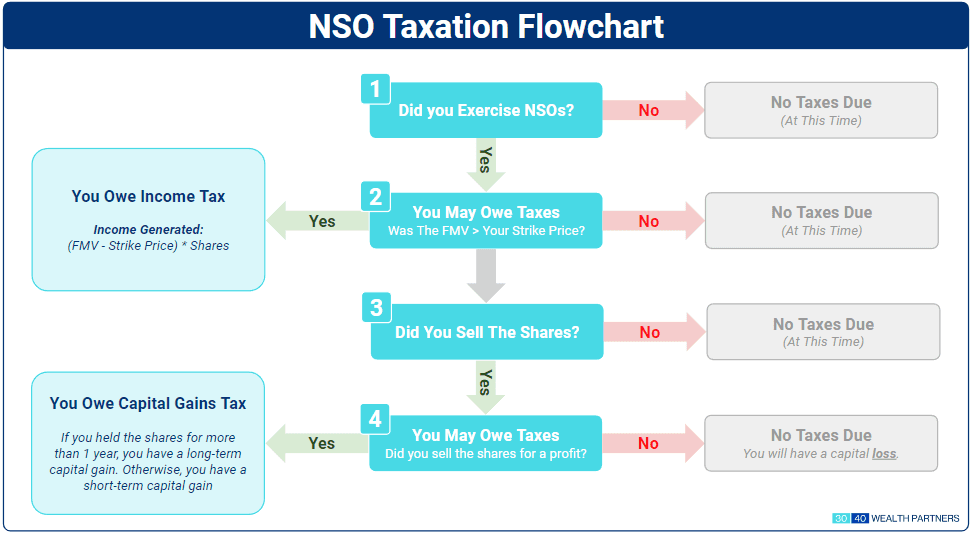 NSO Taxation Flowchart

1
Did you Exercise NSOs?

No

No Taxes Due
(At This Time)

Yes

You Owe Income Tax

Income Generated:
(FMV - Strike Price) * Shares

Yes

2
You May Owe Taxes
Was The FMV > Your Strike Price?

No

No Taxes Due
(At This Time)

3
Did You Sell The Shares?

No

No Taxes Due
(At This Time)

Yes

You Owe Capital Gains Tax

If you held the shares for more than 1 year, you have a long-term capital gain. Otherwise, you have a short-term capital gain

Yes

4
You May Owe Taxes
Did you sell the shares for a profit?

No

No Taxes Due
You will have a capital loss.

30 40 WEALTH PARTNERS